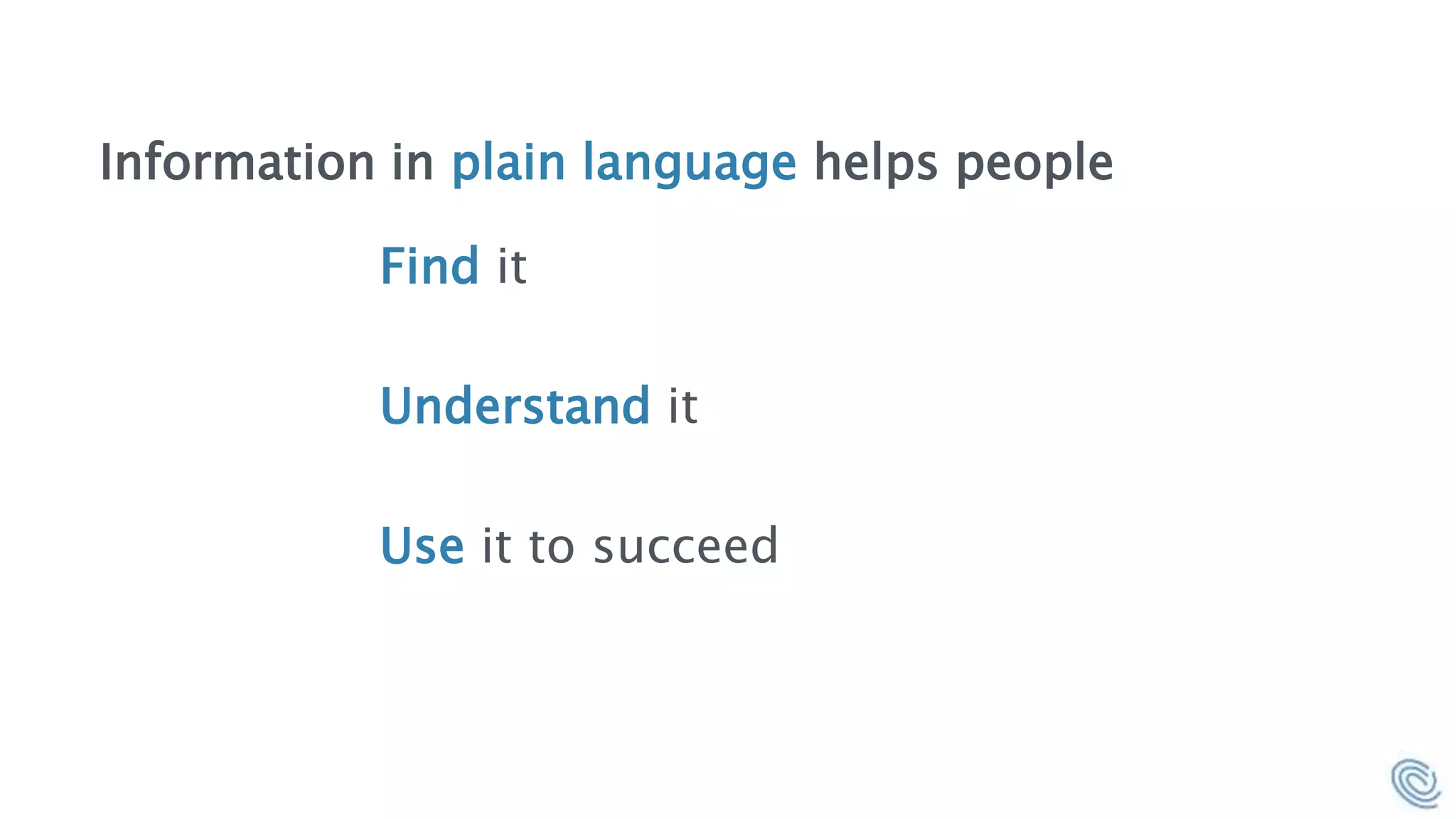 Information in plain language helps people

Find it

Understand it

Use it to succeed